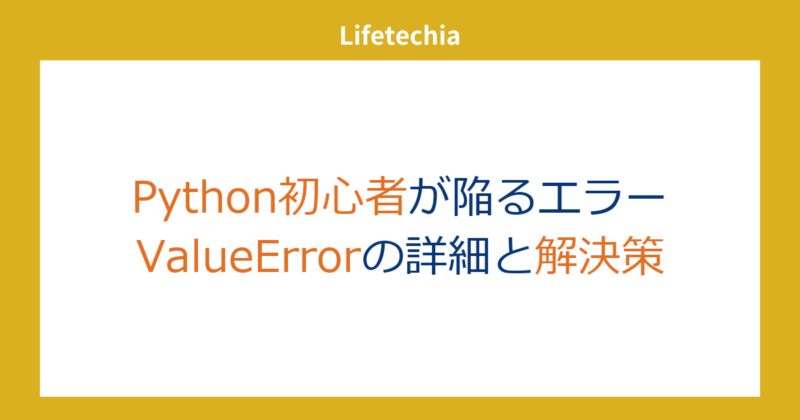 Lifetechia

Python初心者が陥るエラー
ValueErrorの詳細と解決策